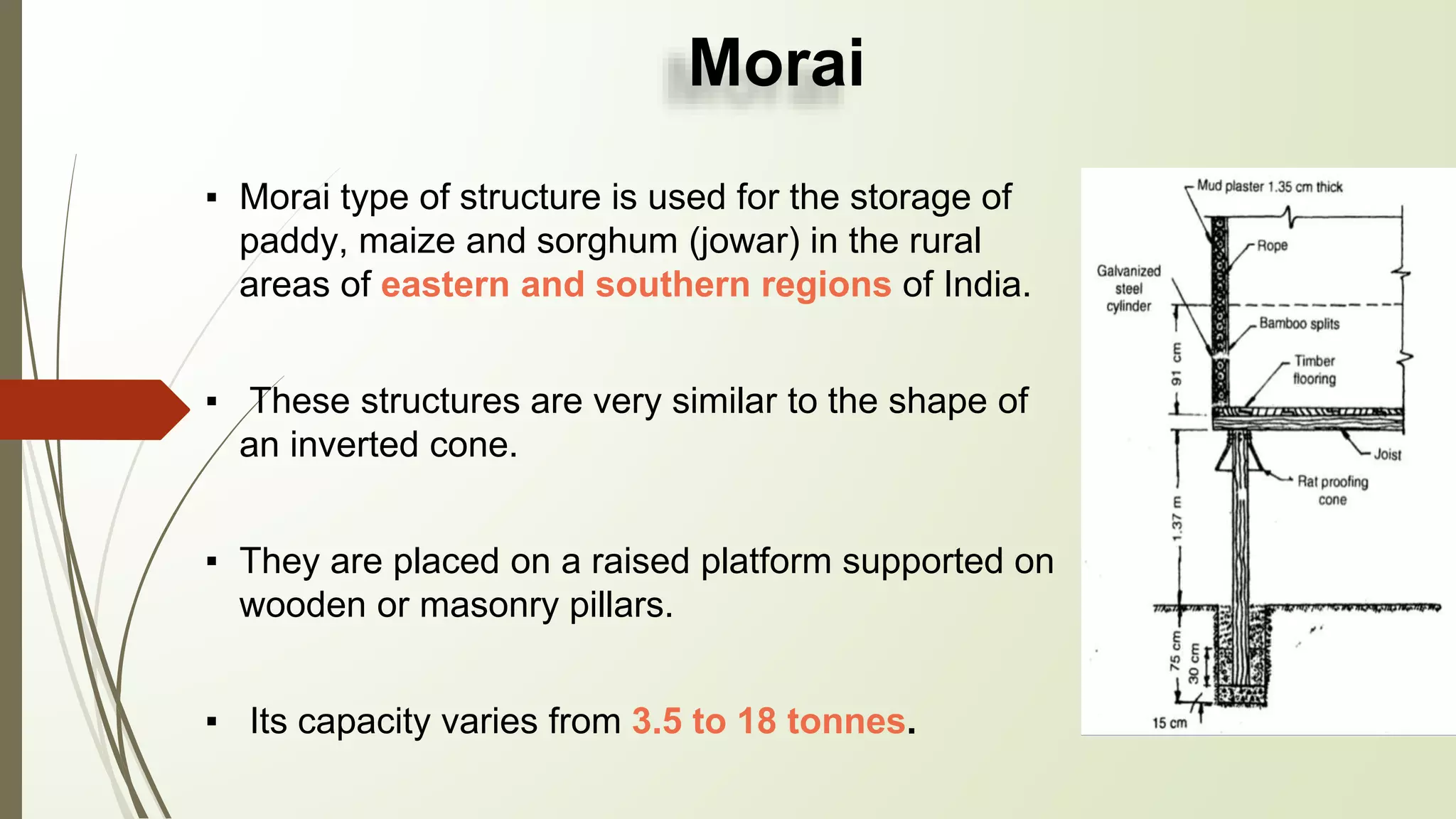 Morai

▪ Morai type of structure is used for the storage of paddy, maize and sorghum (jowar) in the rural areas of eastern and southern regions of India.

▪ These structures are very similar to the shape of an inverted cone.

▪ They are placed on a raised platform supported on wooden or masonry pillars.

▪ Its capacity varies from 3.5 to 18 tonnes.

Mud plaster 1.35 cm thick
Rope
Galvanized steel cylinder
Bamboo splits
Timber flooring
91 cm
Joist
Rat proofing cone
1.37 m
75 cm
30 cm
15 cm